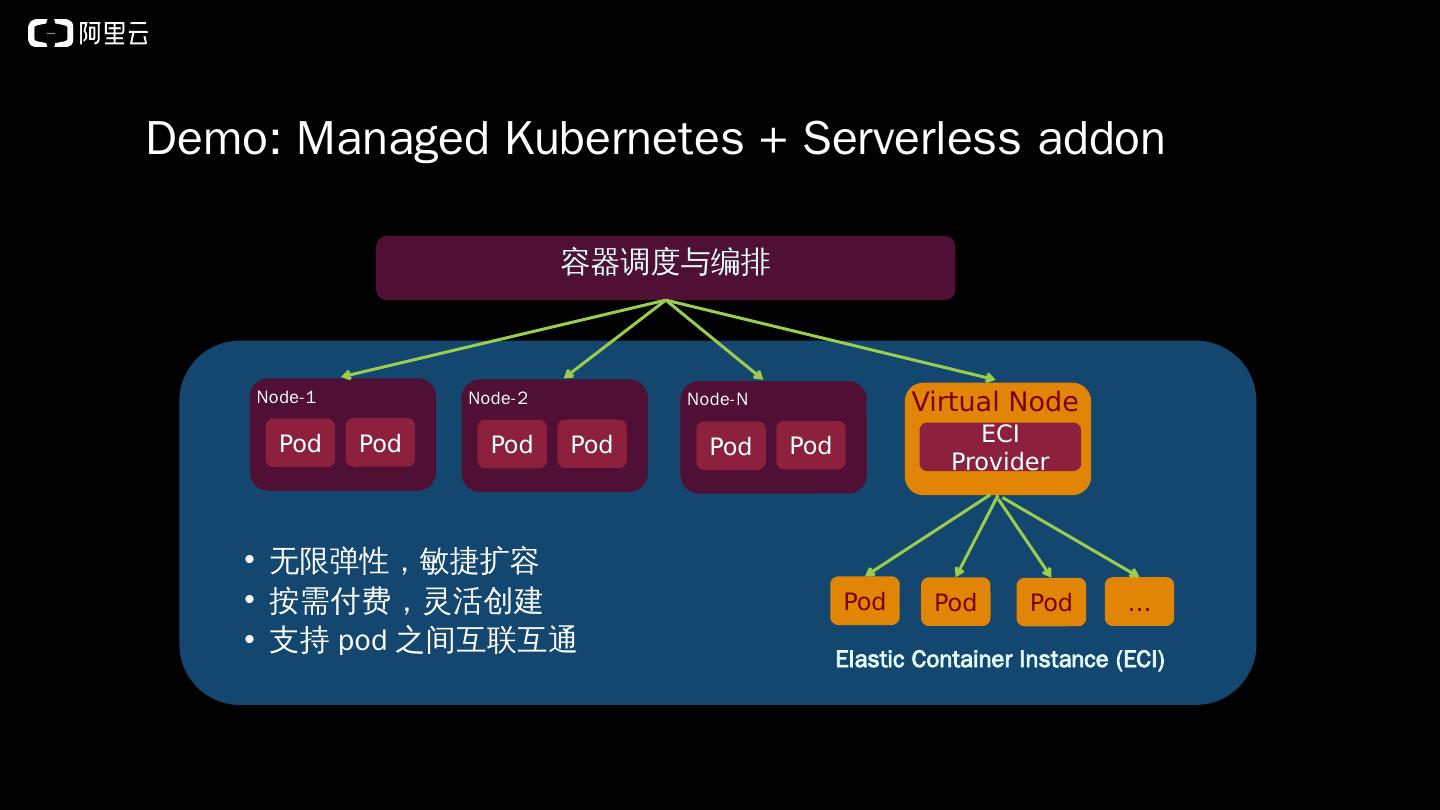 阿里云

Demo: Managed Kubernetes + Serverless addon

容器调度与编排

Node-1
Pod Pod

Node-2
Pod Pod

Node-N
Pod Pod

Virtual Node
ECI Provider

Pod Pod Pod ...

Elastic Container Instance (ECI)

• 无限弹性，敏捷扩容
• 按需付费，灵活创建
• 支持 pod 之间互联互通